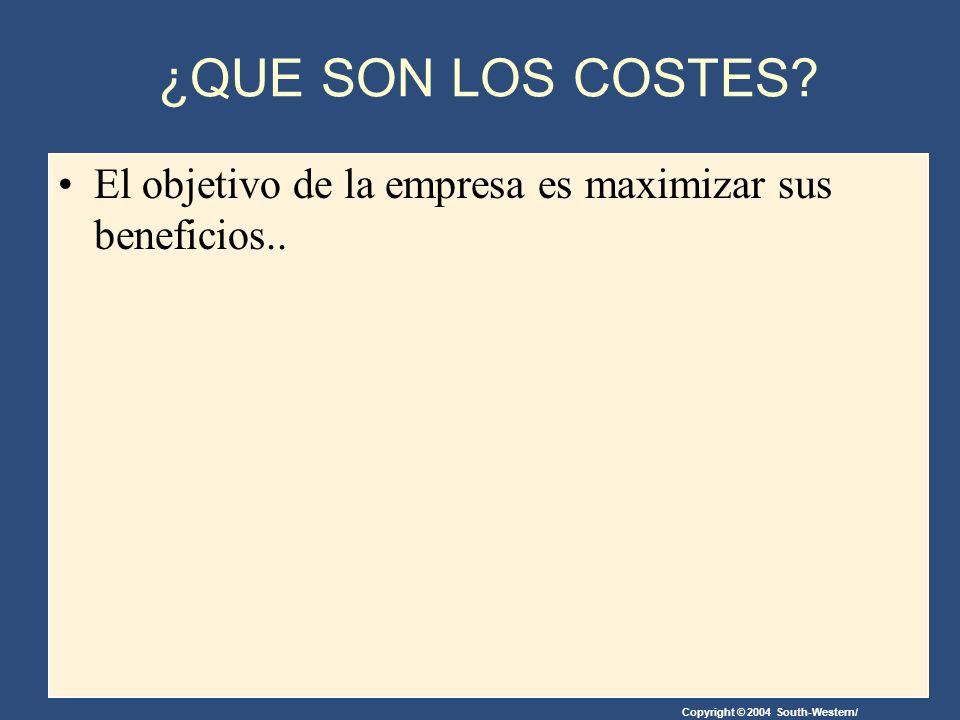 ¿QUE SON LOS COSTES?

• El objetivo de la empresa es maximizar sus beneficios..

Copyright © 2004 South-Western/